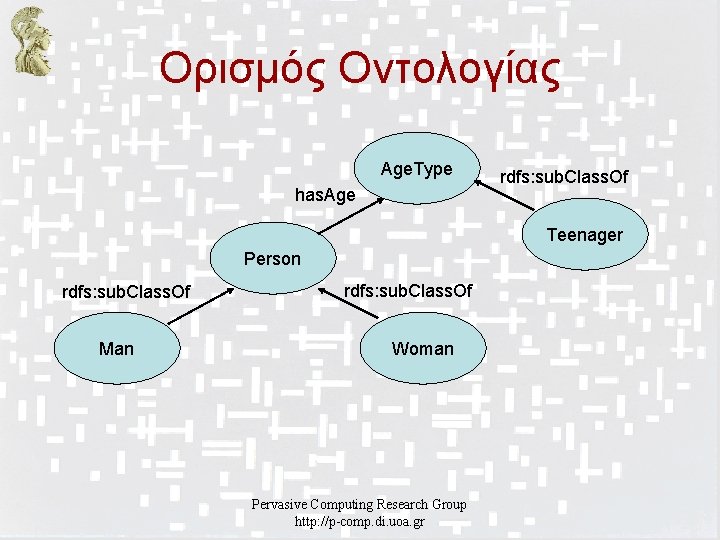 Ορισμός Οντολογίας

AgeType

rdfs:subClassOf

hasAge

Teenager

Person

rdfs:subClassOf

rdfs:subClassOf

Man

Woman

Pervasive Computing Research Group
http://p-comp.di.uoa.gr